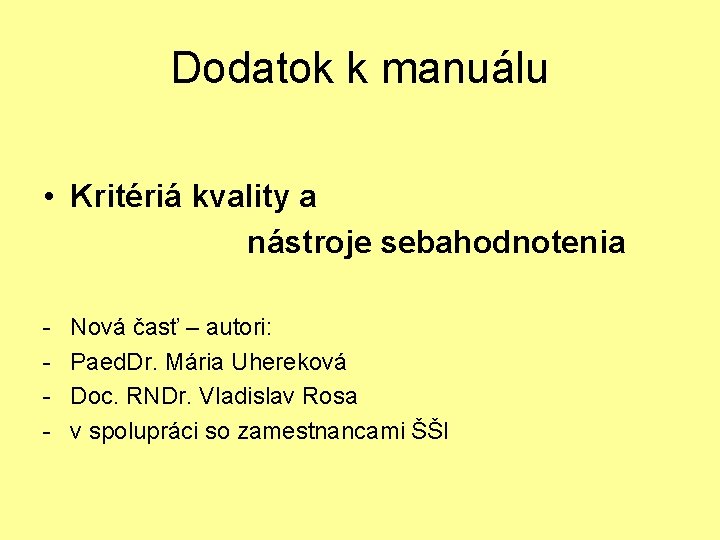 Dodatok k manuálu

• Kritériá kvality a nástroje sebahodnotenia

- Nová časť – autori:
- PaedDr. Mária Uhereková
- Doc. RNDr. Vladislav Rosa
- v spolupráci so zamestnancami ŠŠI